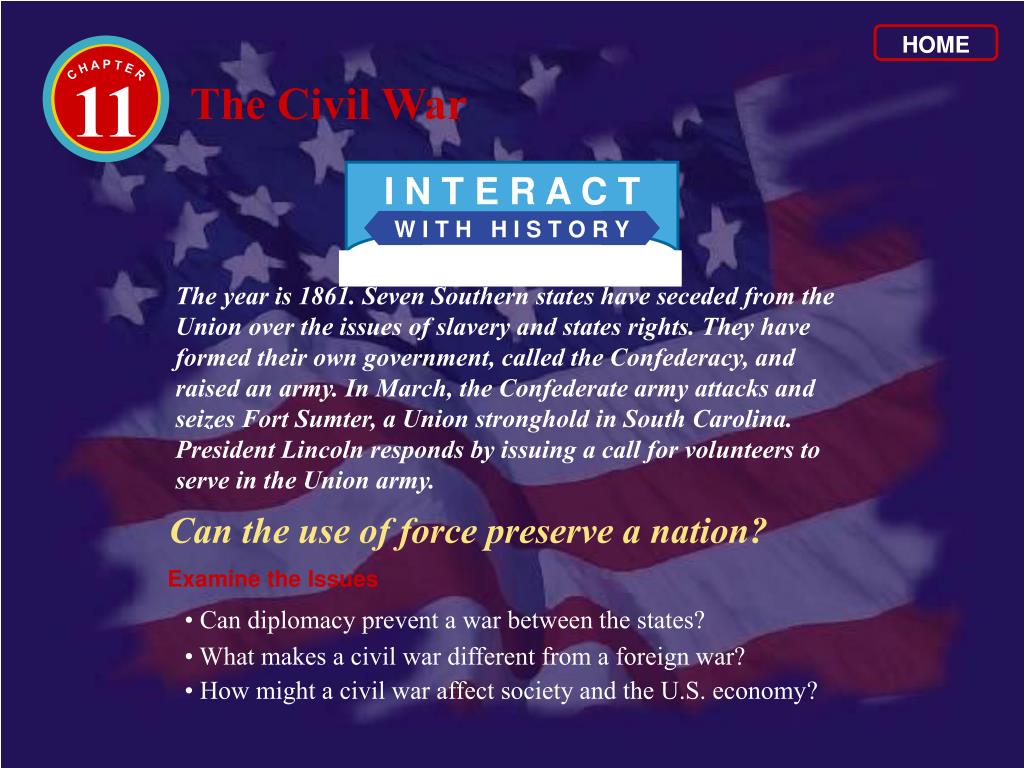 HOME

CHAPTER 11

The Civil War

INTERACT
WITH HISTORY

The year is 1861. Seven Southern states have seceded from the Union over the issues of slavery and states rights. They have formed their own government, called the Confederacy, and raised an army. In March, the Confederate army attacks and seizes Fort Sumter, a Union stronghold in South Carolina. President Lincoln responds by issuing a call for volunteers to serve in the Union army.

Can the use of force preserve a nation?

Examine the Issues

• Can diplomacy prevent a war between the states?
• What makes a civil war different from a foreign war?
• How might a civil war affect society and the U.S. economy?